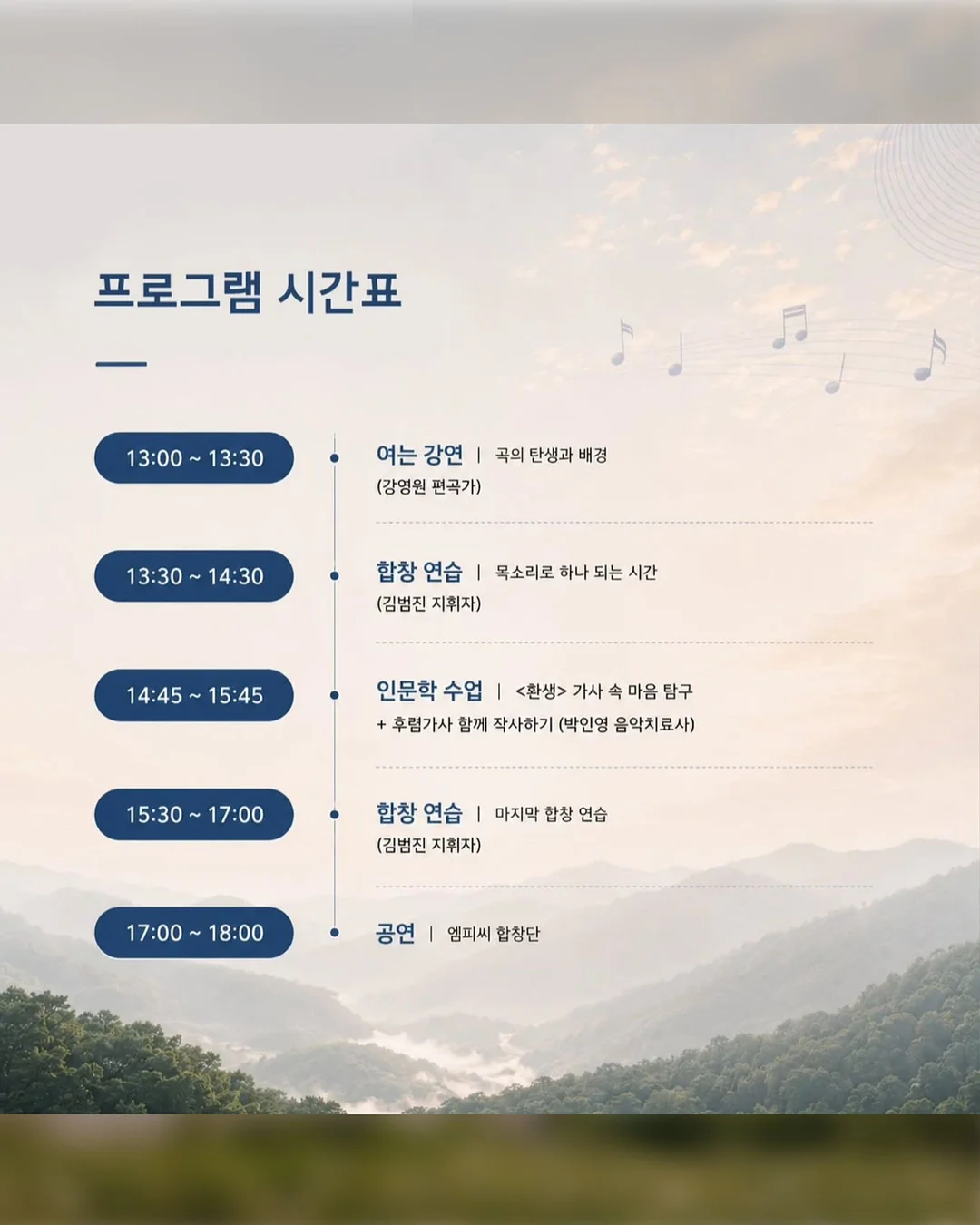 프로그램 시간표

13:00 ~ 13:30

여는 강연 | 곡의 탄생과 배경
(강영원 편곡가)

13:30 ~ 14:30

합창 연습 | 목소리로 하나 되는 시간
(김범진 지휘자)

14:45 ~ 15:45

인문학 수업 | <환생> 가사 속 마음 탐구
+ 후렴가사 함께 작사하기 (박인영 음악치료사)

15:30 ~ 17:00

합창 연습 | 마지막 합창 연습
(김범진 지휘자)

17:00 ~ 18:00

공연 | 엠피씨 합창단